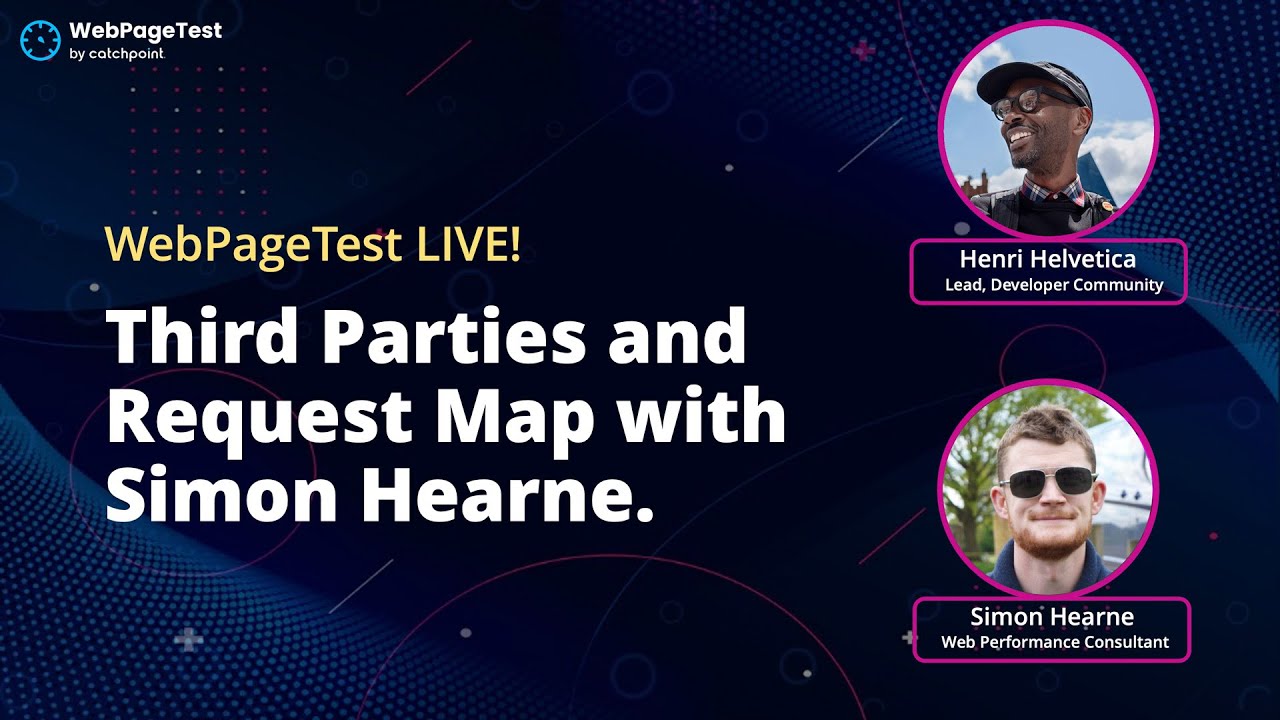 WebPageTest
by catchpoint

WebPageTest LIVE!

Third Parties and Request Map with Simon Hearne.

Henri Helvetica
Lead, Developer Community

Simon Hearne
Web Performance Consultant